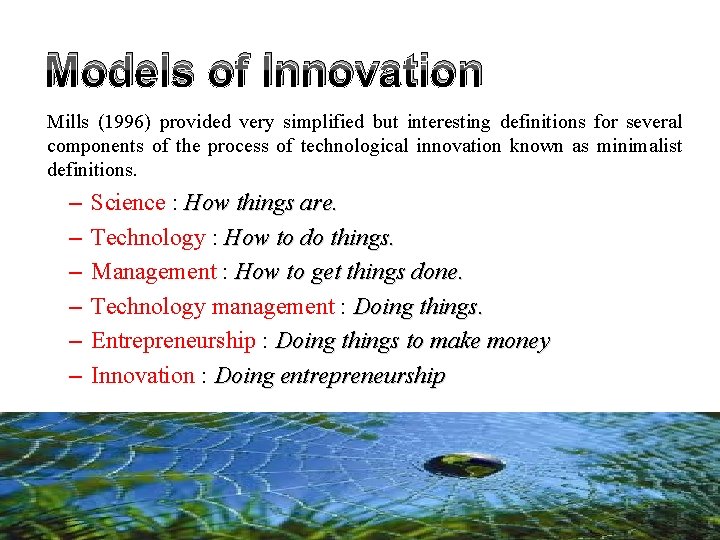 Models of Innovation

Mills (1996) provided very simplified but interesting definitions for several components of the process of technological innovation known as minimalist definitions.

– Science : How things are.
– Technology : How to do things.
– Management : How to get things done.
– Technology management : Doing things.
– Entrepreneurship : Doing things to make money
– Innovation : Doing entrepreneurship